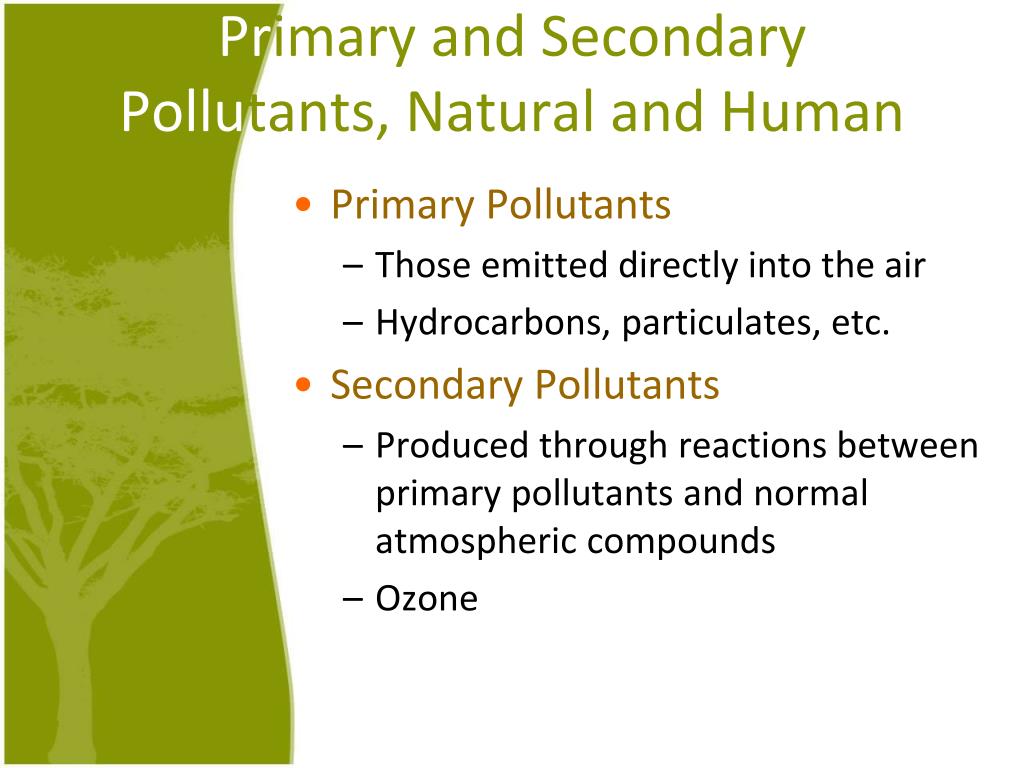 Primary and Secondary Pollutants, Natural and Human

• Primary Pollutants
– Those emitted directly into the air
– Hydrocarbons, particulates, etc.
• Secondary Pollutants
– Produced through reactions between primary pollutants and normal atmospheric compounds
– Ozone